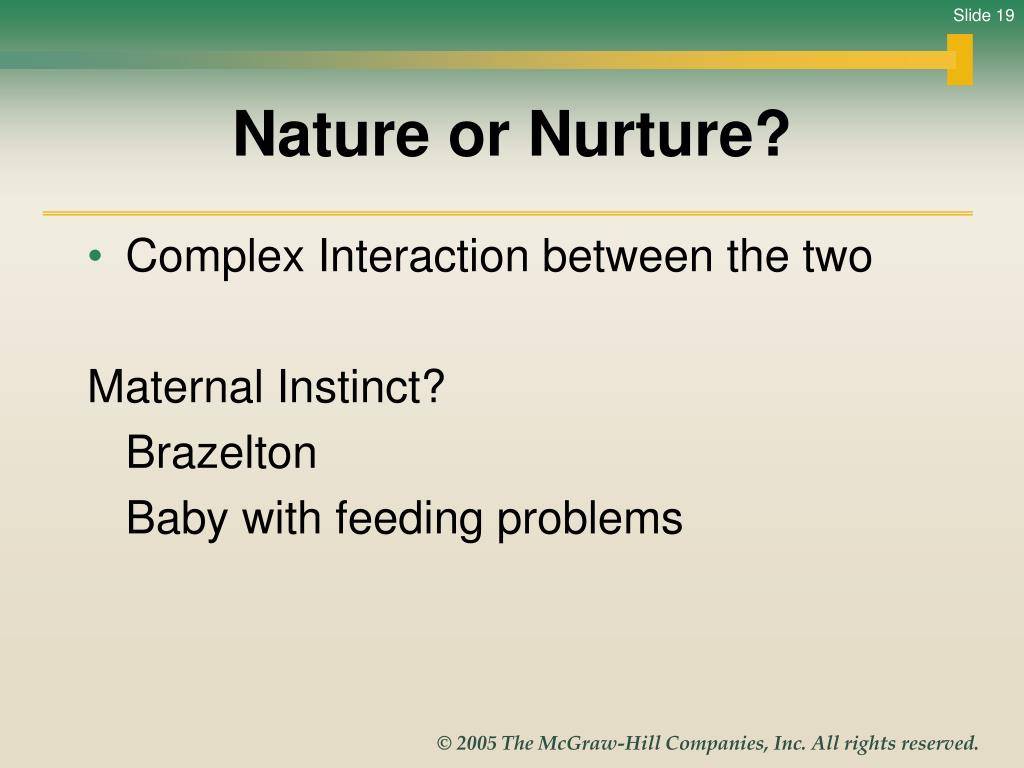 Slide 19

Nature or Nurture?

• Complex Interaction between the two

Maternal Instinct?

Brazelton

Baby with feeding problems

© 2005 The McGraw-Hill Companies, Inc. All rights reserved.